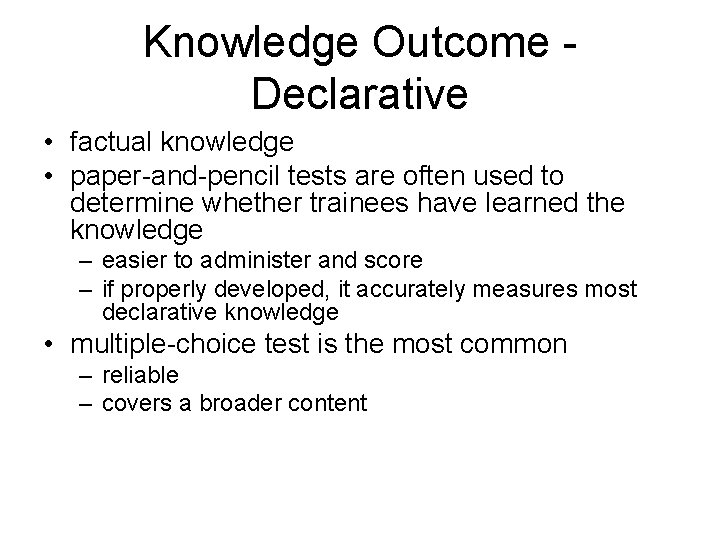 Knowledge Outcome - Declarative

• factual knowledge
• paper-and-pencil tests are often used to determine whether trainees have learned the knowledge
– easier to administer and score
– if properly developed, it accurately measures most declarative knowledge
• multiple-choice test is the most common
– reliable
– covers a broader content